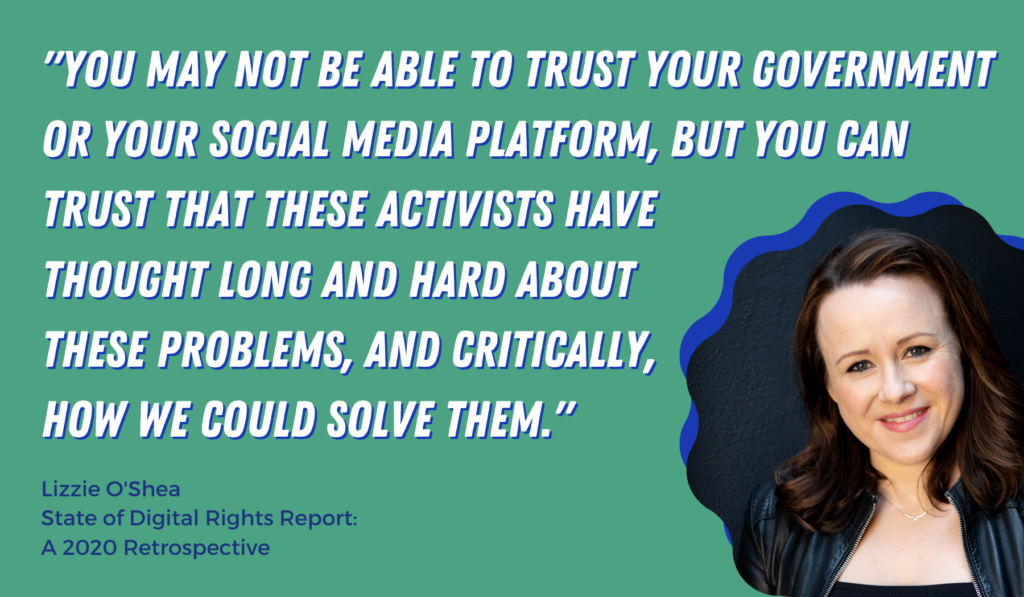 "YOU MAY NOT BE ABLE TO TRUST YOUR GOVERNMENT OR YOUR SOCIAL MEDIA PLATFORM, BUT YOU CAN TRUST THAT THESE ACTIVISTS HAVE THOUGHT LONG AND HARD ABOUT THESE PROBLEMS, AND CRITICALLY, HOW WE COULD SOLVE THEM."

Lizzie O'Shea
State of Digital Rights Report:
A 2020 Retrospective